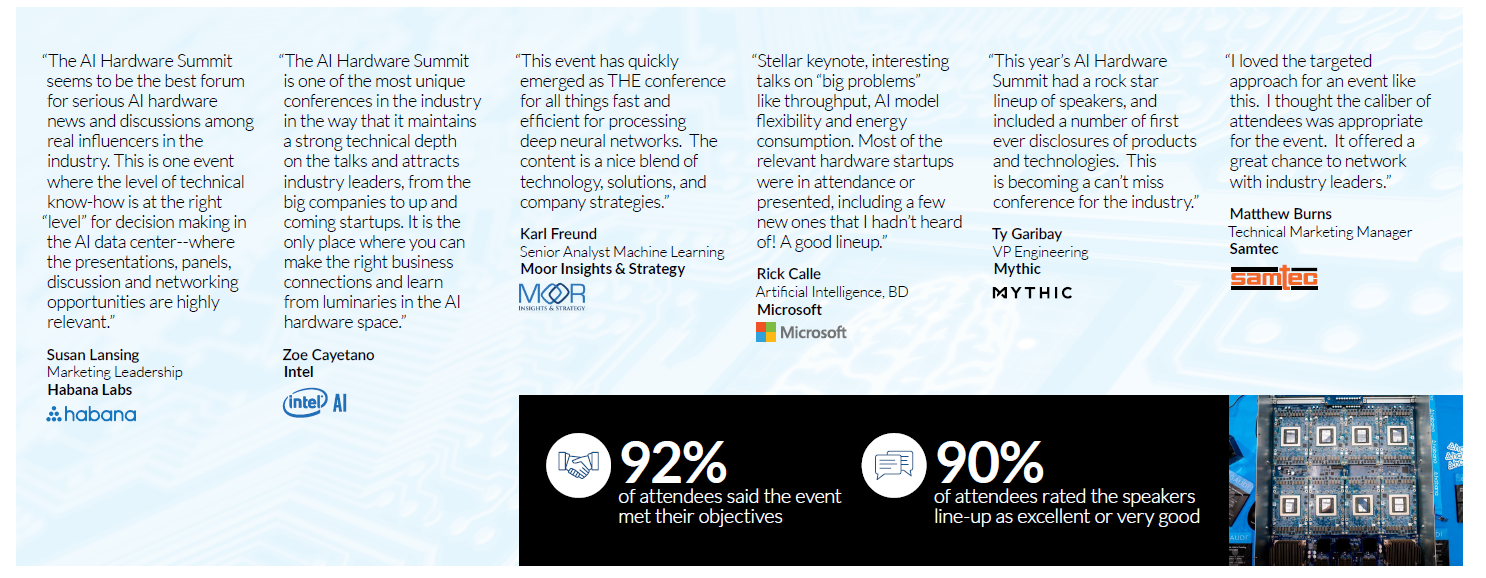 "The AI Hardware Summit seems to be the best forum for serious AI hardware news and discussions among real influencers in the industry. This is one event where the level of technical know-how is at the right "level" for decision making in the AI data center--where the presentations, panels, discussion and networking opportunities are highly relevant."

Susan Lansing
Marketing Leadership
Habana Labs
habana

"The AI Hardware Summit is one of the most unique conferences in the industry in the way that it maintains a strong technical depth on the talks and attracts industry leaders, from the big companies to up and coming startups. It is the only place where you can make the right business connections and learn from luminaries in the AI hardware space."

Zoe Cayetano
Intel
intel AI

"This event has quickly emerged as THE conference for all things fast and efficient for processing deep neural networks. The content is a nice blend of technology, solutions, and company strategies."

Karl Freund
Senior Analyst Machine Learning
Moor Insights & Strategy
MOOR INSIGHTS & STRATEGY

"Stellar keynote, interesting talks on "big problems" like throughput, AI model flexibility and energy consumption. Most of the relevant hardware startups were in attendance or presented, including a few new ones that I hadn't heard of! A good lineup."

Rick Calle
Artificial Intelligence, BD
Microsoft
Microsoft

"This year's AI Hardware Summit had a rock star lineup of speakers, and included a number of first ever disclosures of products and technologies. This is becoming a can't miss conference for the industry."

Ty Garibay
VP Engineering
Mythic
MYTHIC

"I loved the targeted approach for an event like this. I thought the caliber of attendees was appropriate for the event. It offered a great chance to network with industry leaders."

Matthew Burns
Technical Marketing Manager
Samtec
samtec

92%
of attendees said the event met their objectives

90%
of attendees rated the speakers line-up as excellent or very good